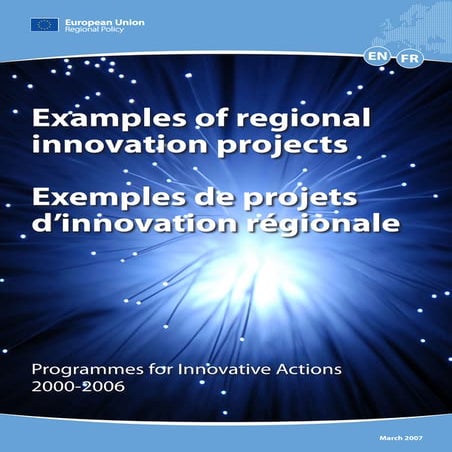 European Union
Regional Policy

EN FR

Examples of regional innovation projects

Exemples de projets d'innovation régionale

Programmes for Innovative Actions 2000-2006

March 2007